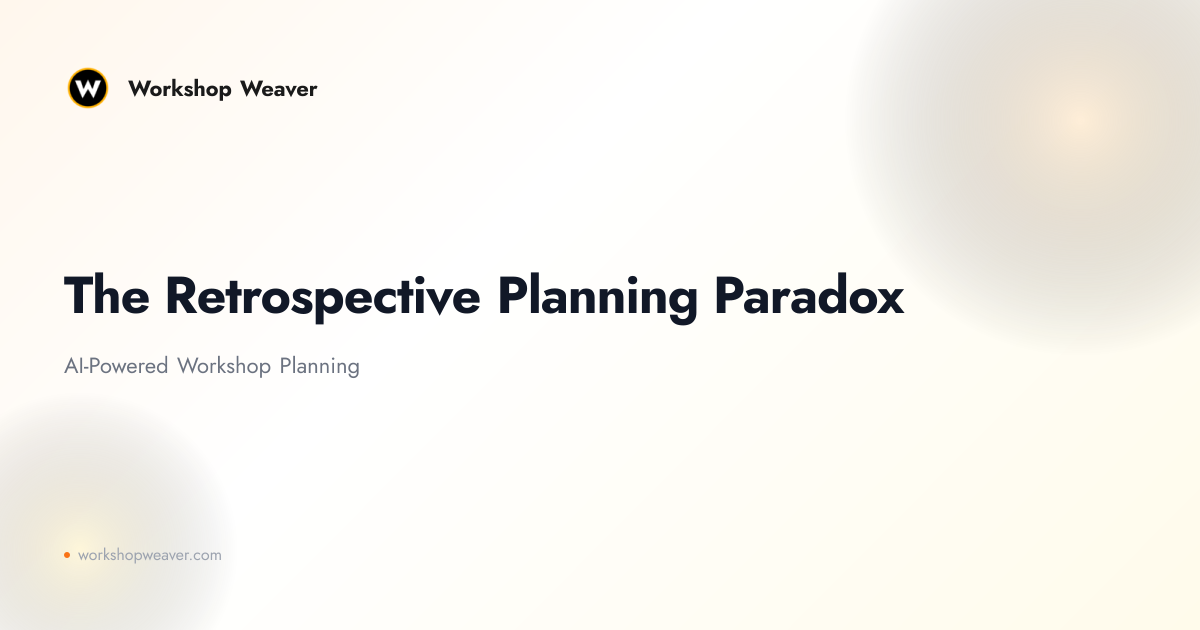 W

Workshop Weaver

The Retrospective Planning Paradox

AI-Powered Workshop Planning

workshopweaver.com